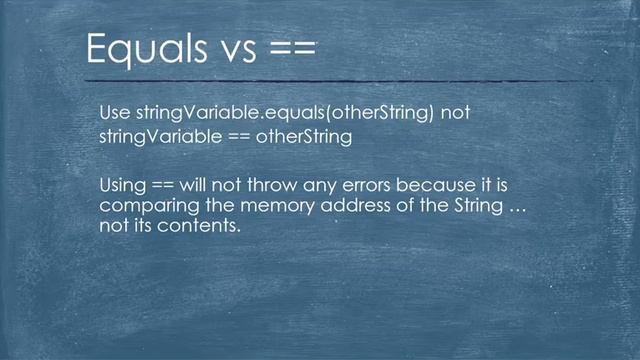 Equals vs ==

Use stringVariable.equals(otherString) not stringVariable == otherString

Using == will not throw any errors because it is comparing the memory address of the String … not its contents.